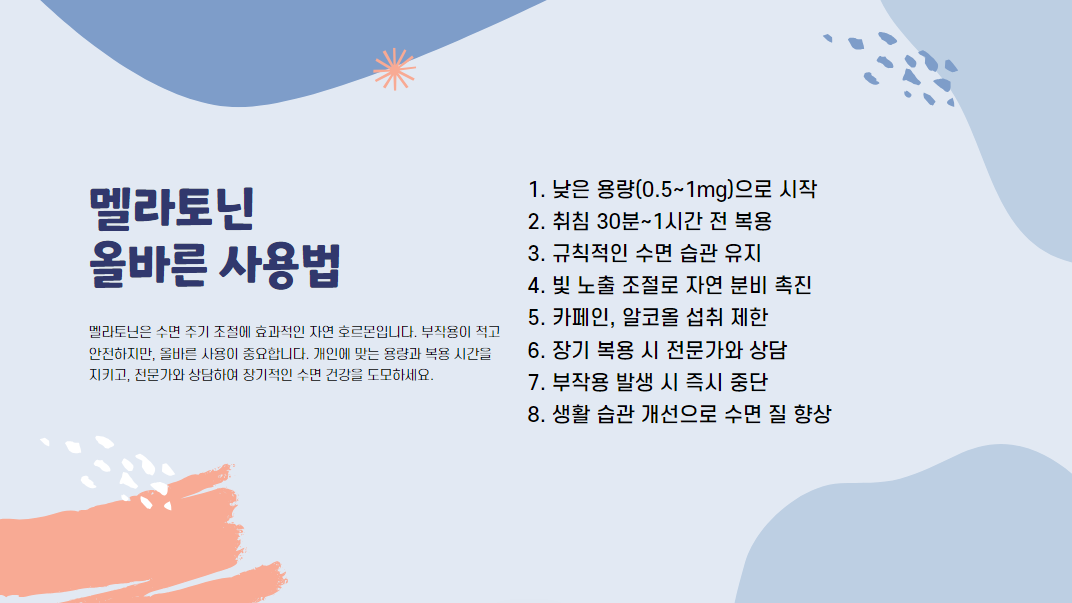 멜라토닌
올바른 사용법

멜라토닌은 수면 주기 조절에 효과적인 자연 호르몬입니다. 부작용이 적고 안전하지만, 올바른 사용이 중요합니다. 개인에 맞는 용량과 복용 시간을 지키고, 전문가와 상담하여 장기적인 수면 건강을 도모하세요.

1. 낮은 용량(0.5~1mg)으로 시작
2. 취침 30분~1시간 전 복용
3. 규칙적인 수면 습관 유지
4. 빛 노출 조절로 자연 분비 촉진
5. 카페인, 알코올 섭취 제한
6. 장기 복용 시 전문가와 상담
7. 부작용 발생 시 즉시 중단
8. 생활 습관 개선으로 수면 질 향상